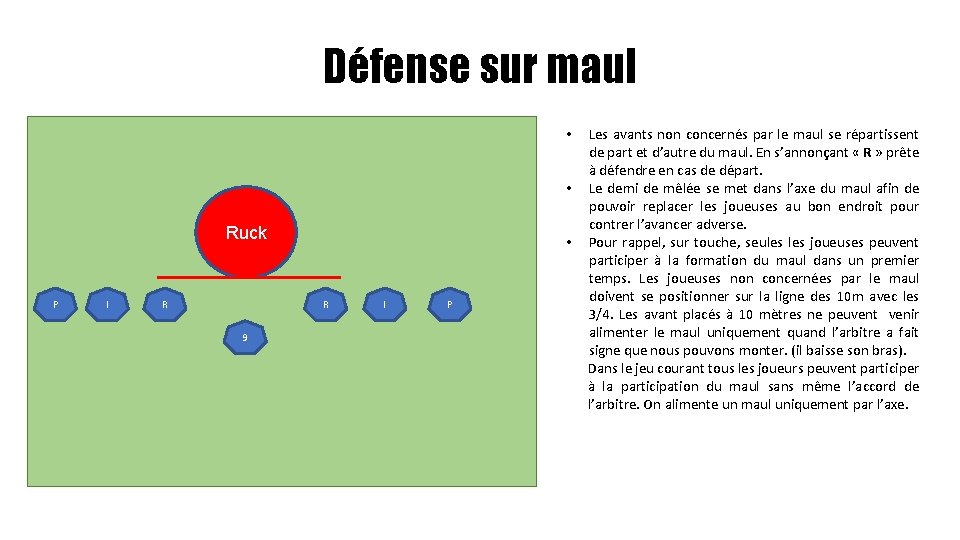 Défense sur maul

Ruck

P I R R I P

9

• Les avants non concernés par le maul se répartissent de part et d'autre du maul. En s'annonçant « R » prête à défendre en cas de départ.
• Le demi de mêlée se met dans l'axe du maul afin de pouvoir replacer les joueuses au bon endroit pour contrer l'avancer adverse.
• Pour rappel, sur touche, seules les joueuses peuvent participer à la formation du maul dans un premier temps. Les joueuses non concernées par le maul doivent se positionner sur la ligne des 10m avec les 3/4. Les avant placés à 10 mètres ne peuvent venir alimenter le maul uniquement quand l'arbitre a fait signe que nous pouvons monter. (il baisse son bras).
Dans le jeu courant tous les joueurs peuvent participer à la participation du maul sans même l'accord de l'arbitre. On alimente un maul uniquement par l'axe.